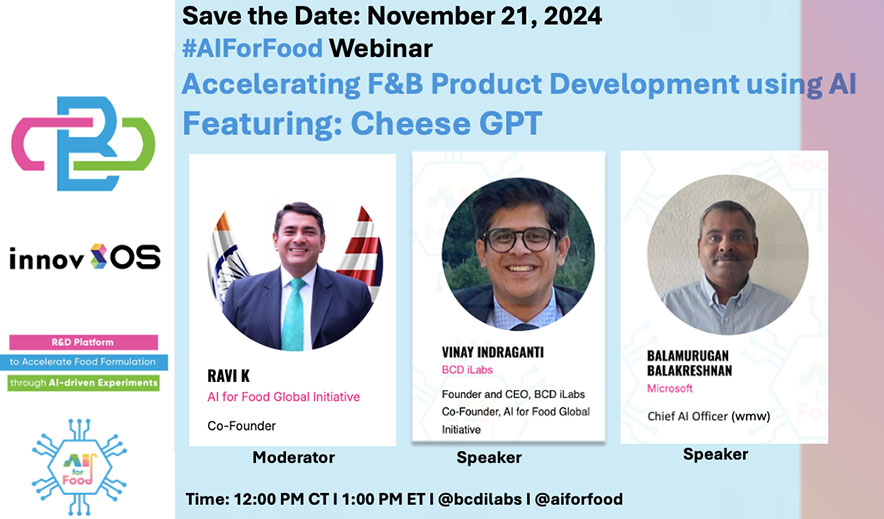 Save the Date: November 21, 2024
#AIForFood Webinar
Accelerating F&B Product Development using AI
Featuring: Cheese GPT

innov OS

R&D Platform
to Accelerate Food Formulation
through AI-driven Experiments

AI for Food

RAVI K
AI for Food Global Initiative
Co-Founder
Moderator

VINAY INDRAGANTI
BCD iLabs
Founder and CEO, BCD iLabs
Co-Founder, AI for Food Global Initiative
Speaker

BALAMURUGAN BALAKRESHNAN
Microsoft
Chief AI Officer (wmw)
Speaker

Time: 12:00 PM CT I 1:00 PM ET I @bcdilabs I @aiforfood